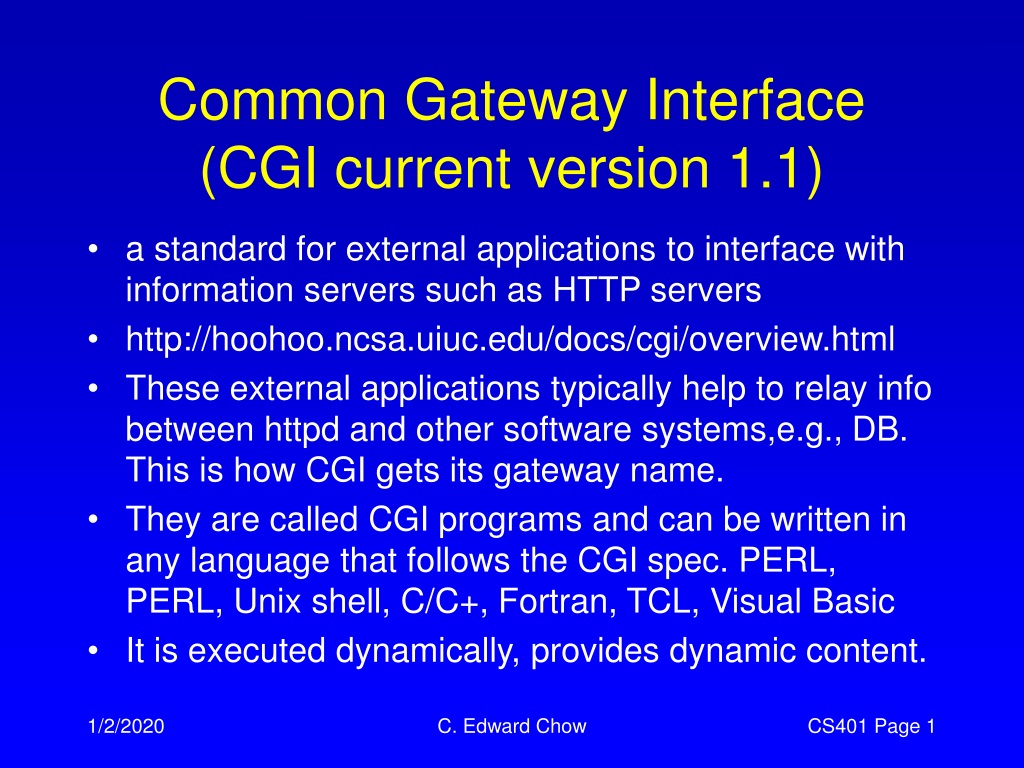 Common Gateway Interface (CGI current version 1.1)

• a standard for external applications to interface with information servers such as HTTP servers
• http://hoohoo.ncsa.uiuc.edu/docs/cgi/overview.html
• These external applications typically help to relay info between httpd and other software systems,e.g., DB. This is how CGI gets its gateway name.
• They are called CGI programs and can be written in any language that follows the CGI spec. PERL, PERL, Unix shell, C/C+, Fortran, TCL, Visual Basic
• It is executed dynamically, provides dynamic content.

1/2/2020

C. Edward Chow

CS401 Page 1